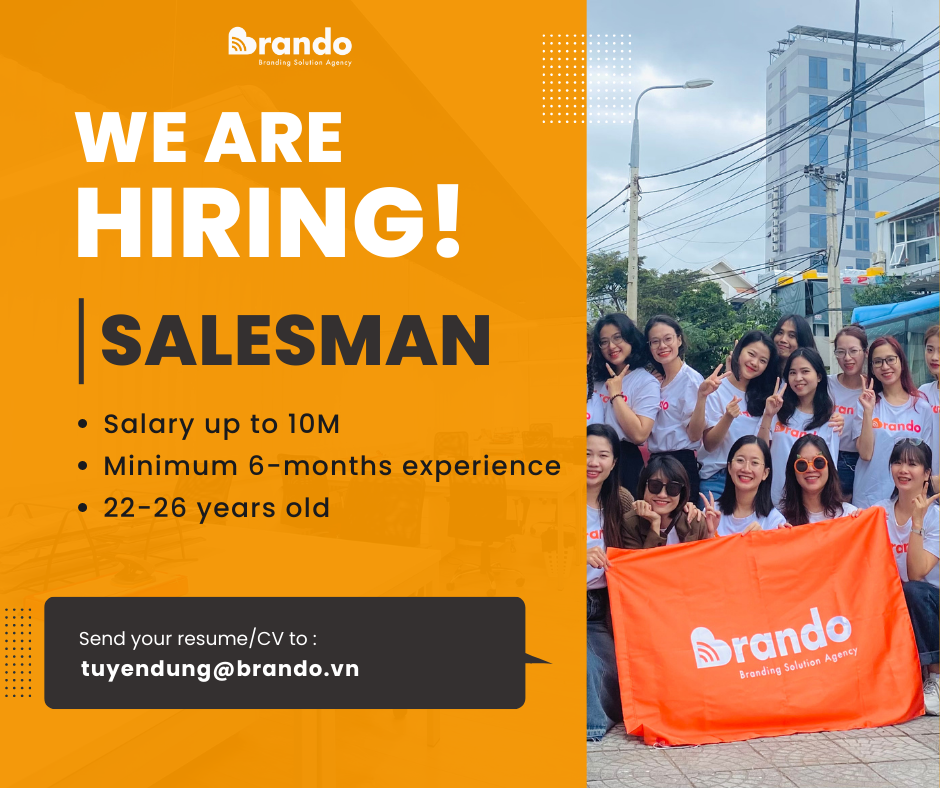 Brando
Branding Solution Agency

WE ARE HIRING!

SALESMAN

• Salary up to 10M
• Minimum 6-months experience
• 22-26 years old

Send your resume/CV to :
tuyendung@brando.vn

Brando
Branding Solution Agency